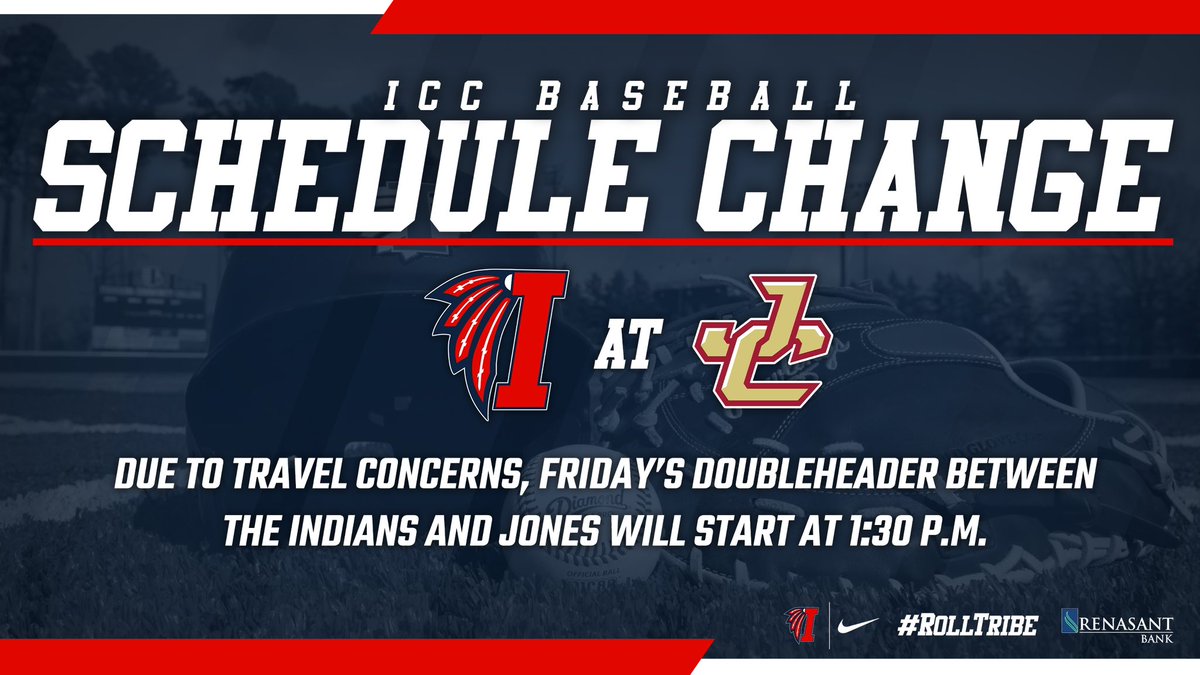 ICC BASEBALL
SCHEDULE CHANGE

I AT JC

DUE TO TRAVEL CONCERNS, FRIDAY'S DOUBLEHEADER BETWEEN THE INDIANS AND JONES WILL START AT 1:30 P.M.

Diamond
OFFICIAL BALL

I #RollTribe RENASANT BANK